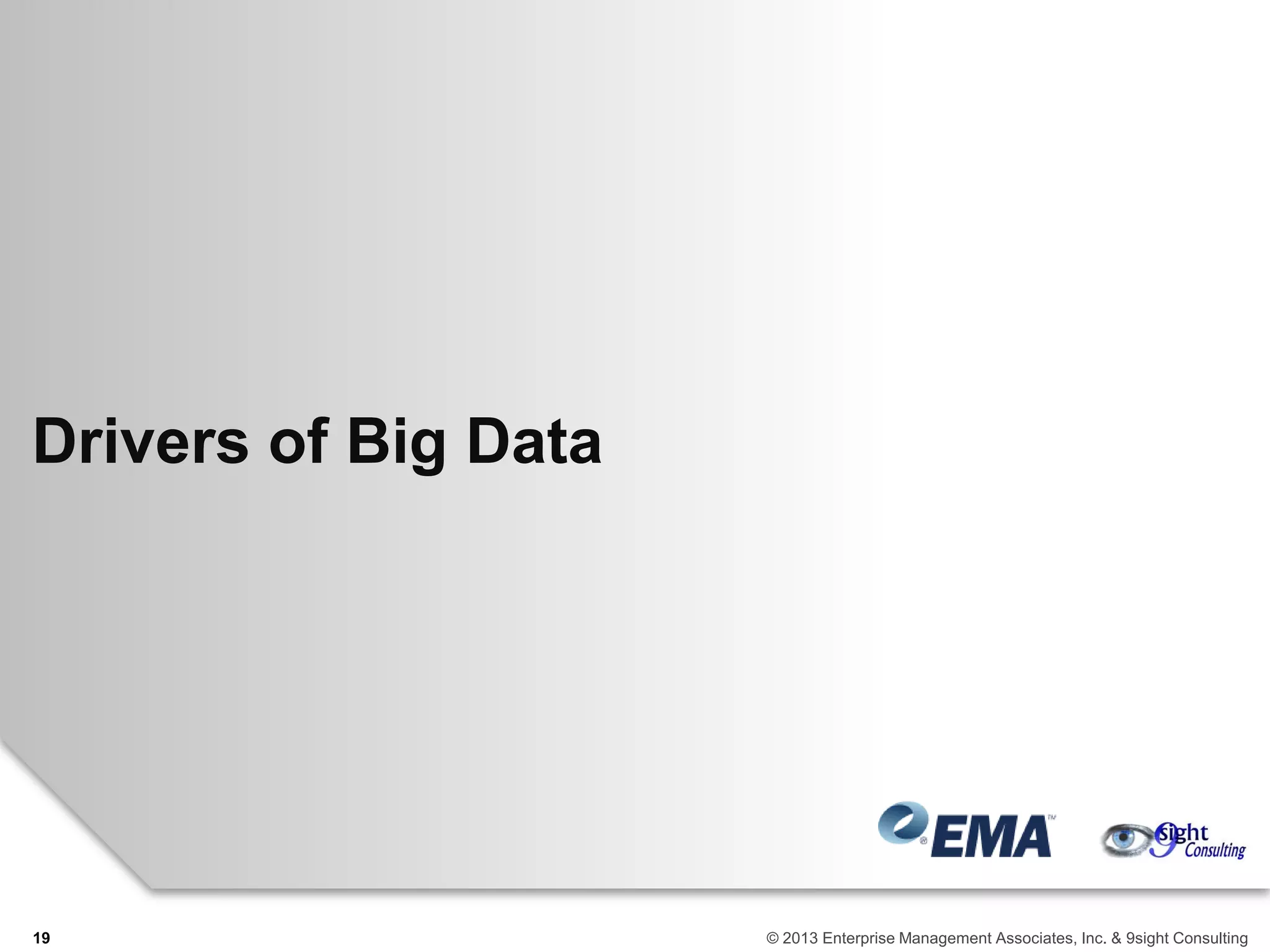 Drivers of Big Data

EMA

9sight Consulting

19

© 2013 Enterprise Management Associates, Inc. & 9sight Consulting